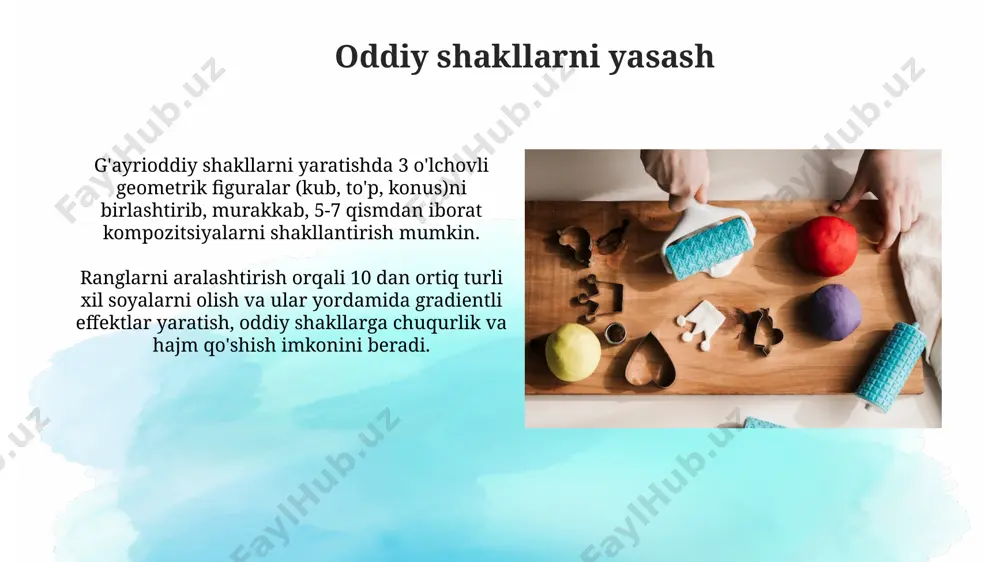 Oddiy shakllarni yasash

G'ayrioddiy shakllarni yaratishda 3 o'lchovli geometrik figuralar (kub, to'p, konus)ni birlashtirib, murakkab, 5-7 qismdan iborat kompozitsiyalarni shakllantirish mumkin.

Ranglarni aralashtirish orqali 10 dan ortiq turli xil soyalarni olish va ular yordamida gradientli effektlar yaratish, oddiy shakllarga chuqurlik va hajm qo'shish imkonini beradi.

FaylHub.uz FaylHub.uz FaylHub.uz FaylHub.uz FaylHub.uz FaylHub.uz